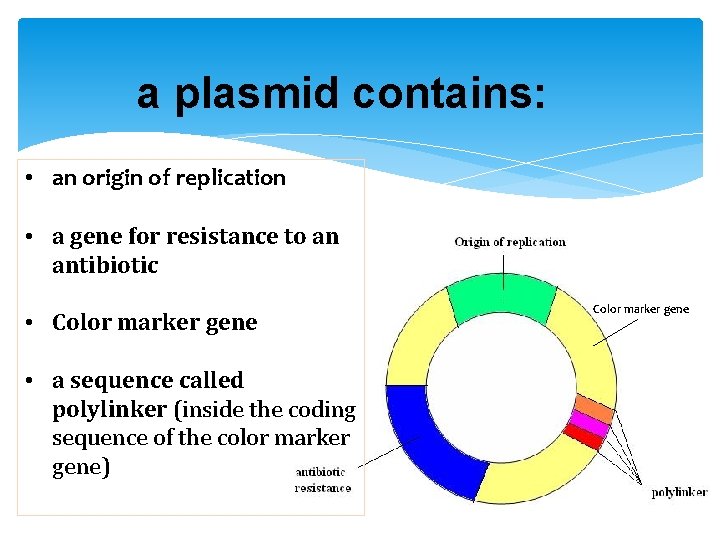 a plasmid contains:

• an origin of replication

• a gene for resistance to an antibiotic

• Color marker gene

• a sequence called polylinker (inside the coding sequence of the color marker gene)

Origin of replication

Color marker gene

antibiotic resistance

polylinker